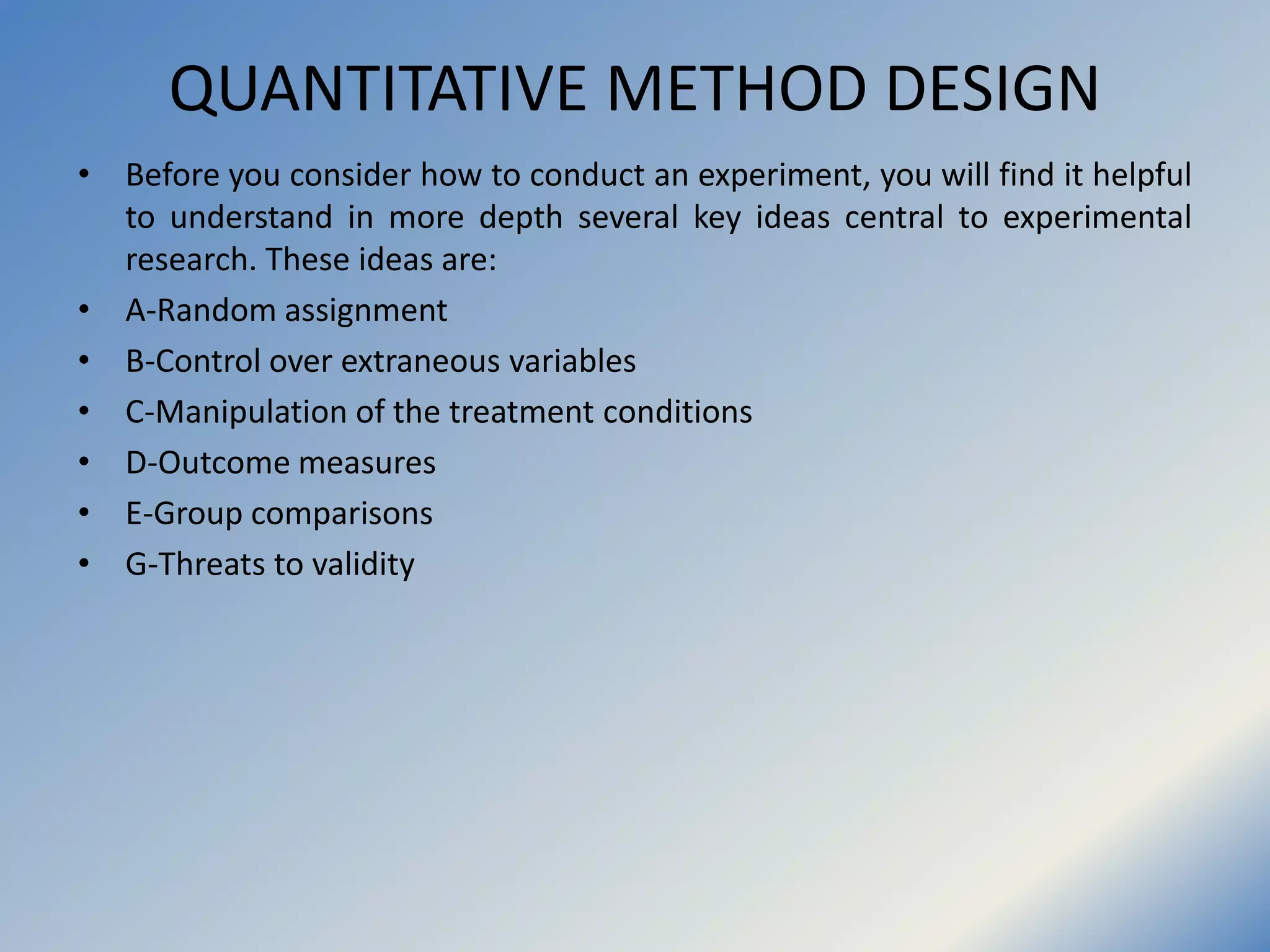 QUANTITATIVE METHOD DESIGN

• Before you consider how to conduct an experiment, you will find it helpful to understand in more depth several key ideas central to experimental research. These ideas are:
• A-Random assignment
• B-Control over extraneous variables
• C-Manipulation of the treatment conditions
• D-Outcome measures
• E-Group comparisons
• G-Threats to validity